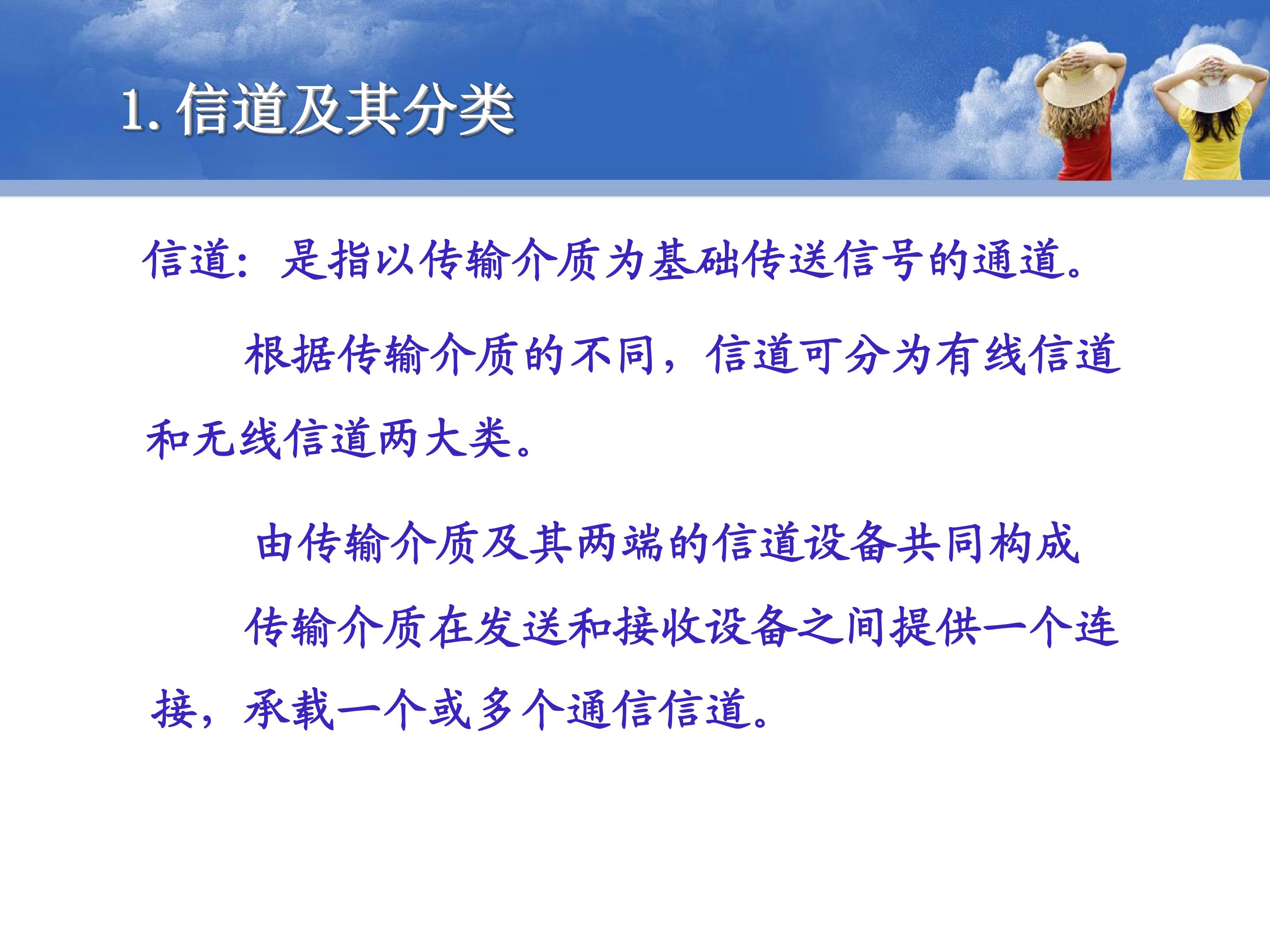 1. 信道及其分类

信道：是指以传输介质为基础传送信号的通道。

根据传输介质的不同，信道可分为有线信道和无线信道两大类。

由传输介质及其两端的信道设备共同构成

传输介质在发送和接收设备之间提供一个连接，承载一个或多个通信信道。